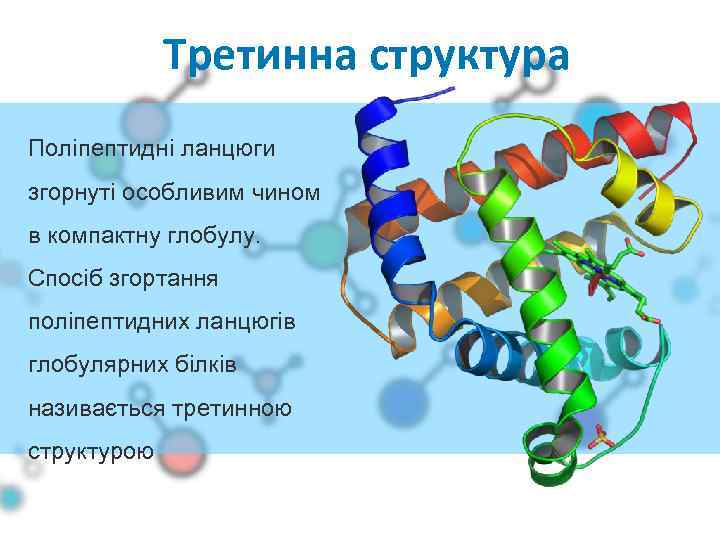 Третинна структура

Поліпептидні ланцюги згорнуті особливим чином в компактну глобулу. Спосіб згортання поліпептидних ланцюгів глобулярних білків називається третинною структурою